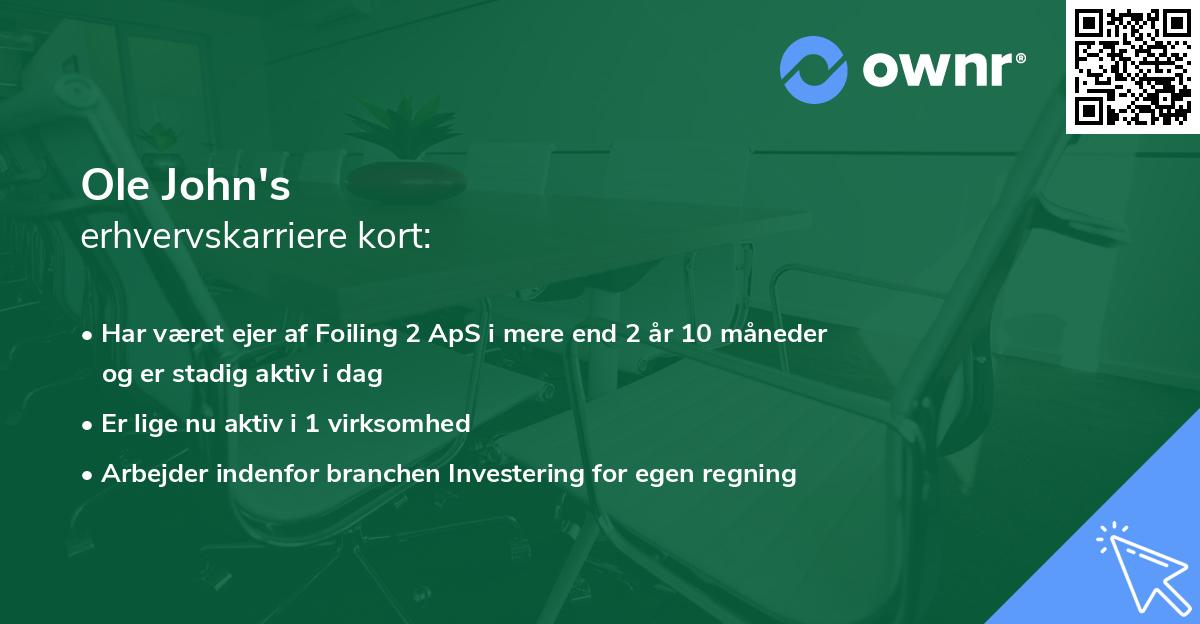 ownr®

Ole John's
erhvervskarriere kort:

• Har været ejer af Foiling 2 ApS i mere end 2 år 10 måneder og er stadig aktiv i dag
• Er lige nu aktiv i 1 virksomhed
• Arbejder indenfor branchen Investering for egen regning